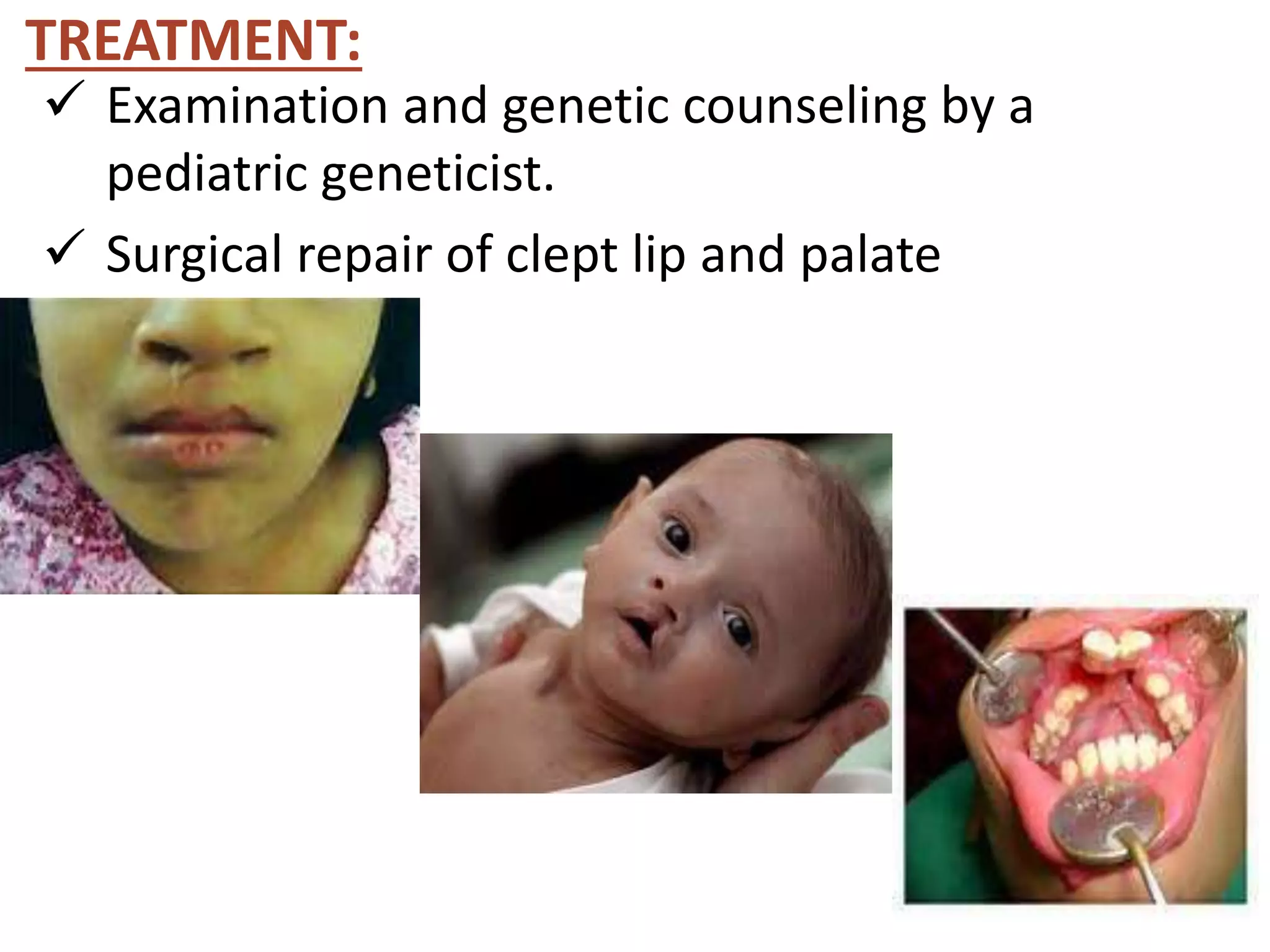 TREATMENT:

✓ Examination and genetic counseling by a pediatric geneticist.

✓ Surgical repair of clept lip and palate